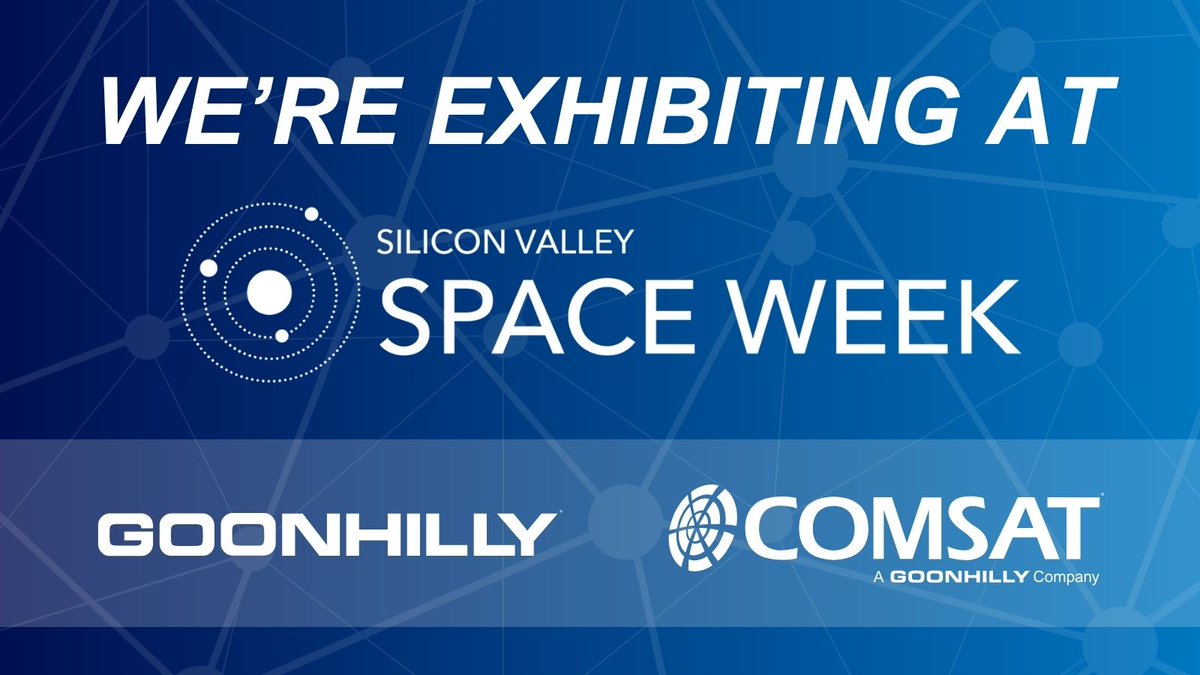 WE'RE EXHIBITING AT

SILICON VALLEY
SPACE WEEK

GOONHILLY

COMSAT
A GOONHILLY Company